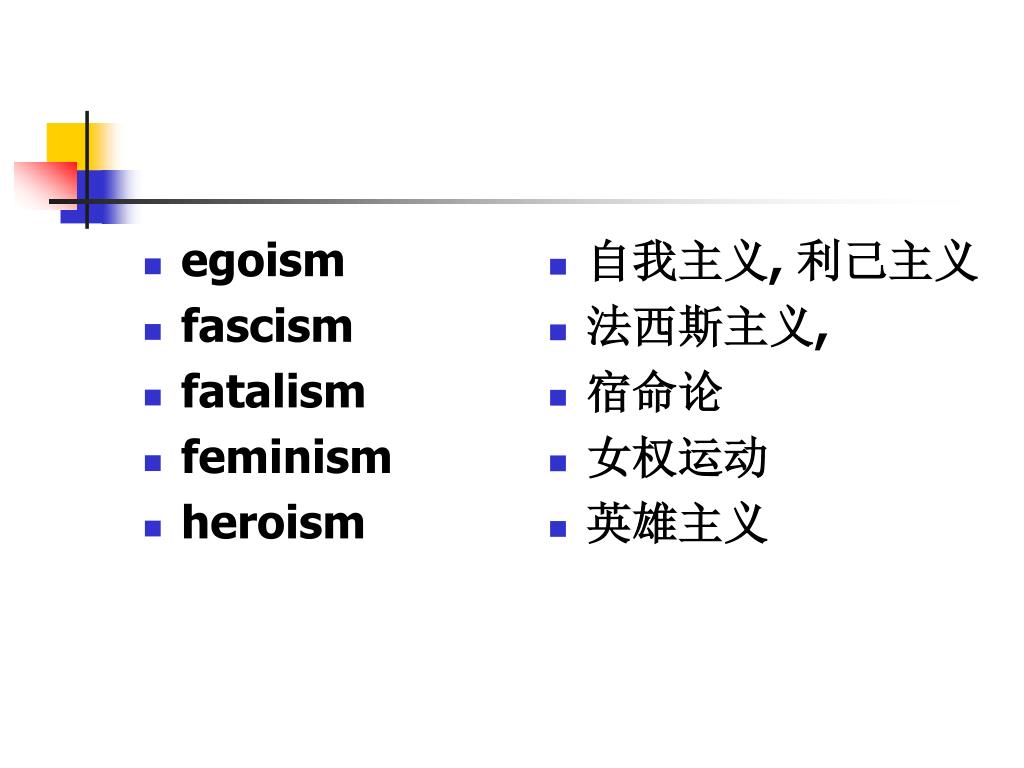 - egoism
- fascism
- fatalism
- feminism
- heroism

- 自我主义, 利己主义
- 法西斯主义,
- 宿命论
- 女权运动
- 英雄主义